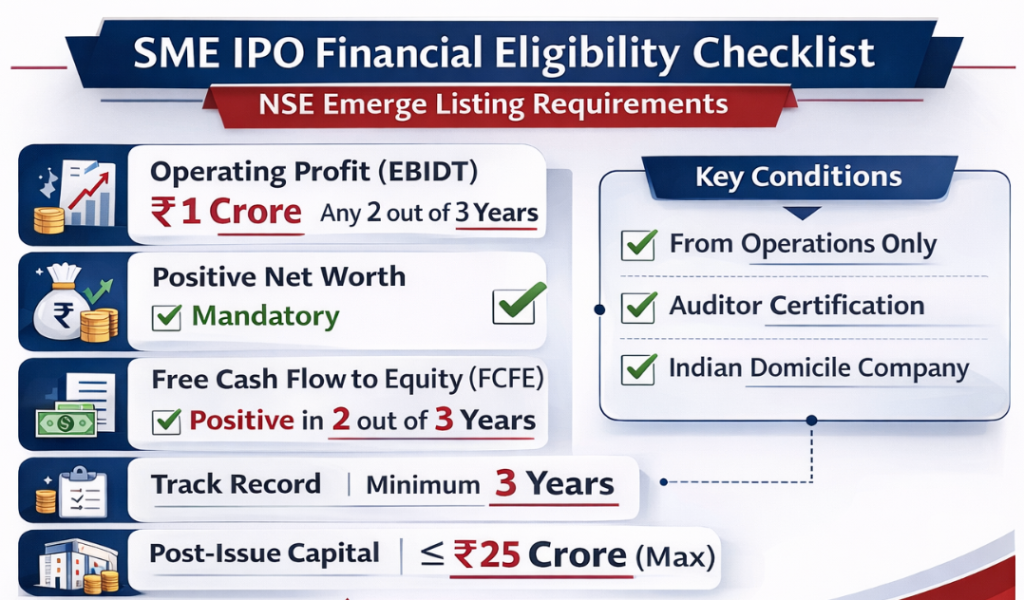 SME IPO Financial Eligibility Checklist

NSE Emerge Listing Requirements

Operating Profit (EBIDT)
₹1 Crore Any 2 out of 3 Years

Positive Net Worth
Mandatory

Free Cash Flow to Equity (FCFE)
Positive in 2 out of 3 Years

Track Record | Minimum 3 Years

Post-Issue Capital | ≤ ₹25 Crore (Max)

Key Conditions

From Operations Only

Auditor Certification

Indian Domicile Company